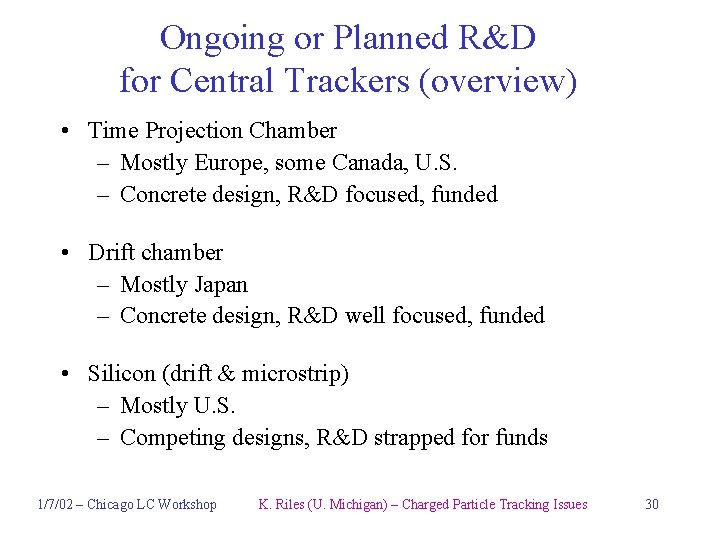 Ongoing or Planned R&D
for Central Trackers (overview)

• Time Projection Chamber
– Mostly Europe, some Canada, U.S.
– Concrete design, R&D focused, funded

• Drift chamber
– Mostly Japan
– Concrete design, R&D well focused, funded

• Silicon (drift & microstrip)
– Mostly U.S.
– Competing designs, R&D strapped for funds

1/7/02 – Chicago LC Workshop K. Riles (U. Michigan) – Charged Particle Tracking Issues 30